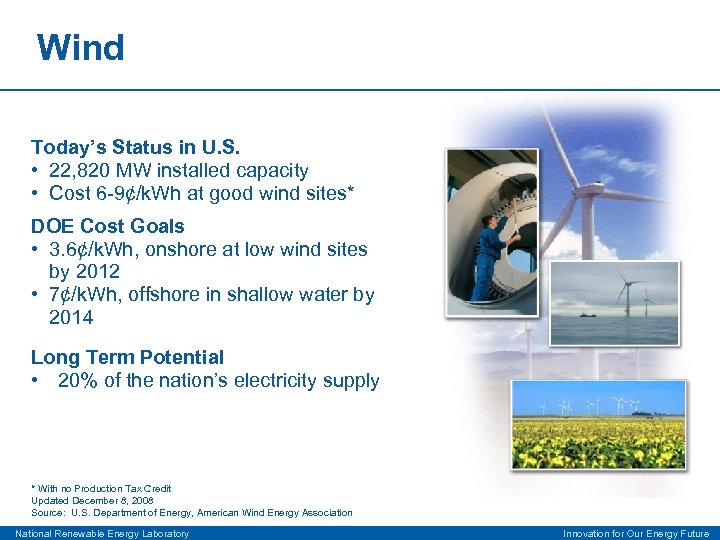 Wind

Today's Status in U.S.
• 22,820 MW installed capacity
• Cost 6-9¢/kWh at good wind sites*

DOE Cost Goals
• 3.6¢/kWh, onshore at low wind sites by 2012
• 7¢/kWh, offshore in shallow water by 2014

Long Term Potential
• 20% of the nation's electricity supply

* With no Production Tax Credit
Updated December 8, 2008
Source: U.S. Department of Energy, American Wind Energy Association

National Renewable Energy Laboratory
Innovation for Our Energy Future